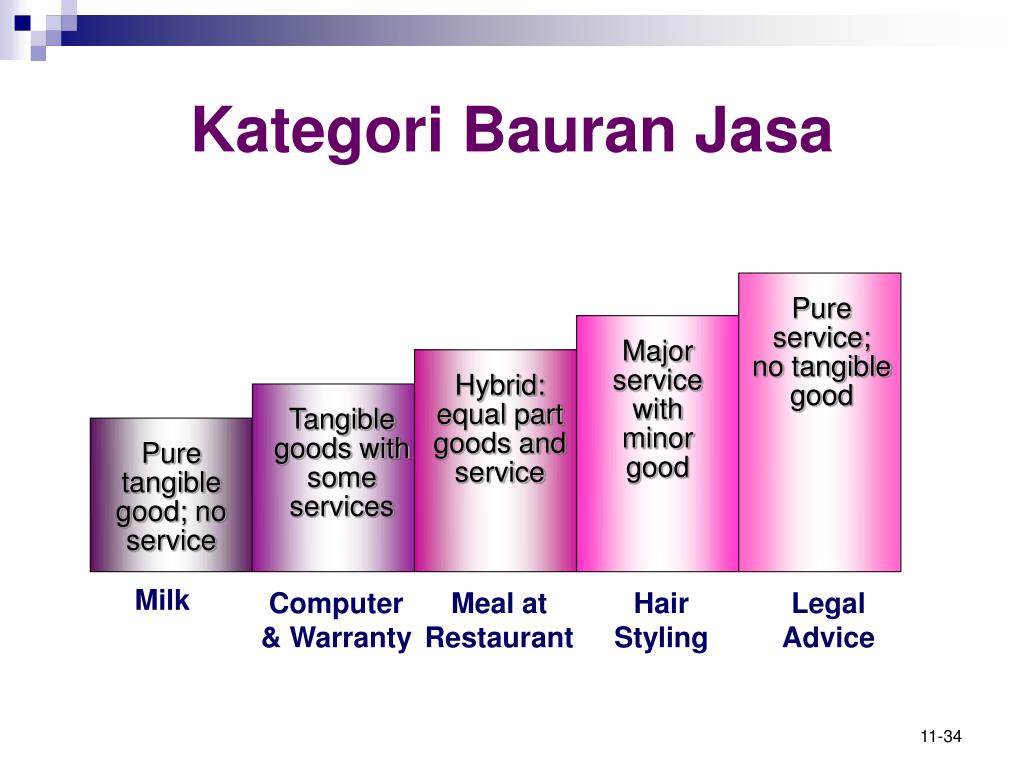 Kategori Bauran Jasa

Pure tangible good; no service

Tangible goods with some services

Hybrid: equal part goods and service

Major service with minor good

Pure service; no tangible good

Milk

Computer & Warranty

Meal at Restaurant

Hair Styling

Legal Advice

11-34